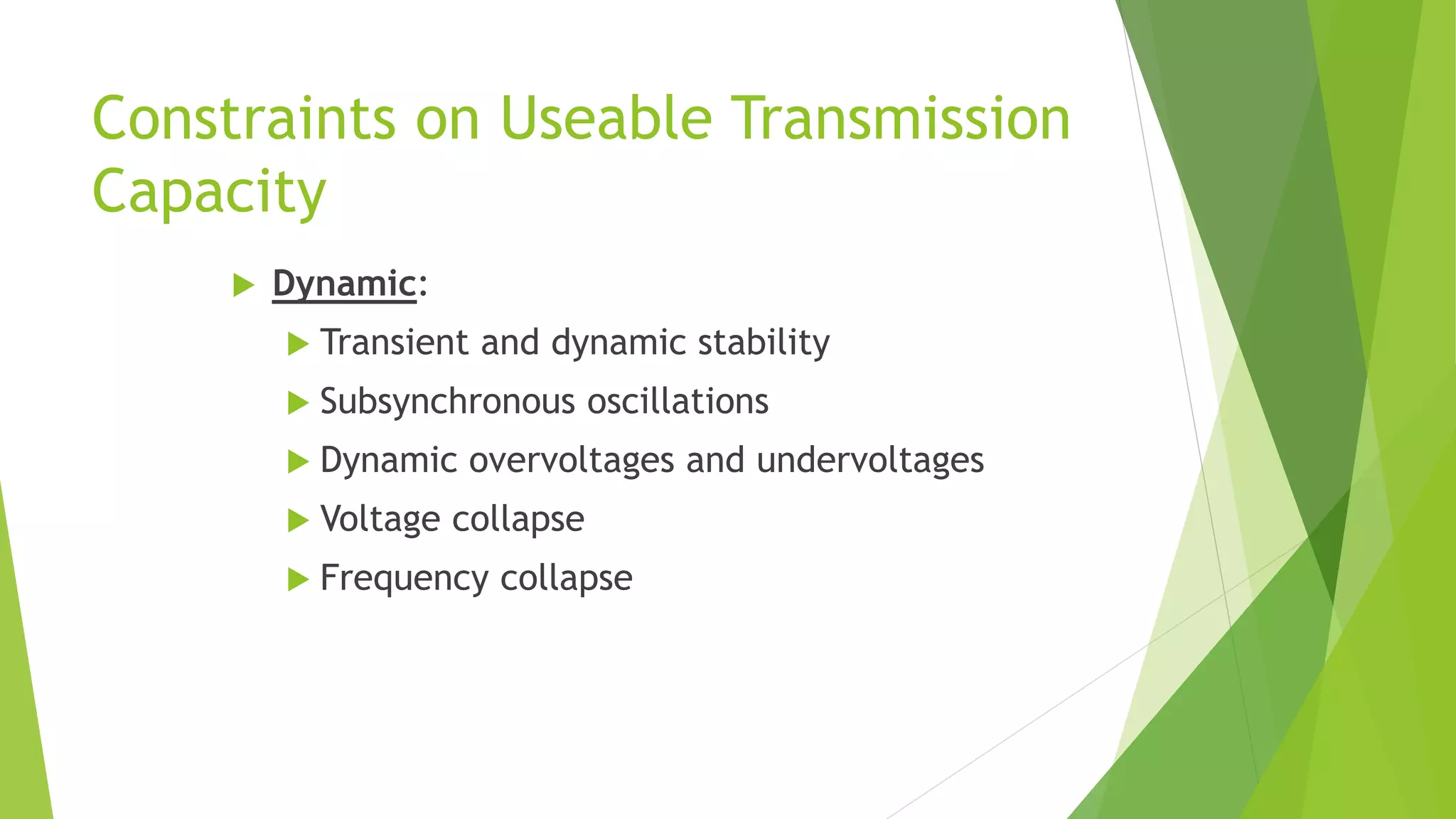 Constraints on Useable Transmission Capacity

▶ Dynamic:

▶ Transient and dynamic stability

▶ Subsynchronous oscillations

▶ Dynamic overvoltages and undervoltages

▶ Voltage collapse

▶ Frequency collapse